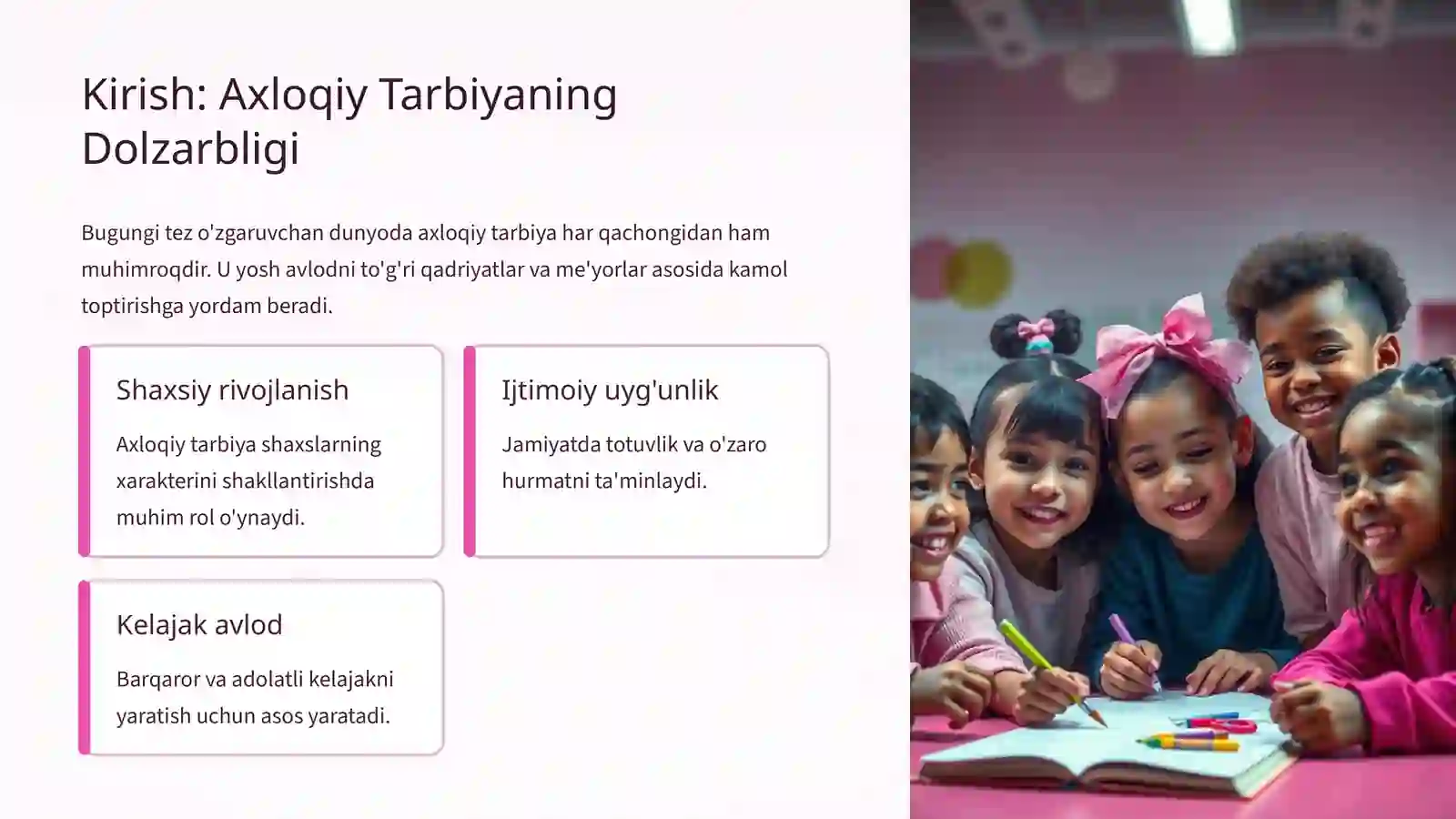 Kirish: Axloqiy Tarbiyaning Dolzarbligi

Bugungi tez o'zgaruvchan dunyoda axloqiy tarbiya har qachongidan ham muhimroqdir. U yosh avlodni to'g'ri qadriyatlar va me'yorlar asosida kamol toptirishga yordam beradi.

Shaxsiy rivojlanish

Axloqiy tarbiya shaxslarning xarakterini shakllantirishda muhim rol o'ynaydi.

Ijtimoiy uyg'unlik

Jamiyatda totuvlik va o'zaro hurmatni ta'minlaydi.

Kelajak avlod

Barqaror va adolatli kelajakni yaratish uchun asos yaratadi.